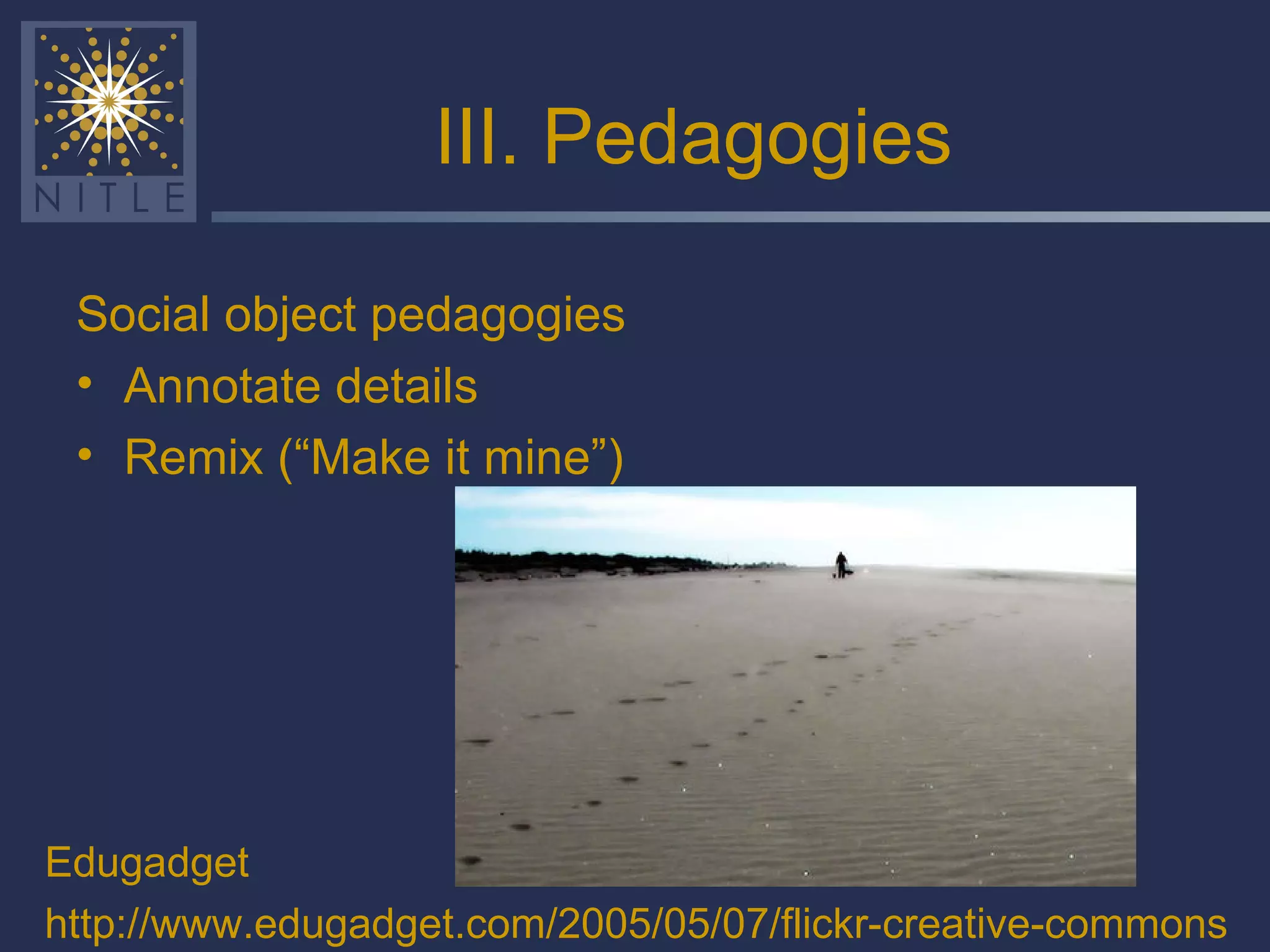 NITLE

III. Pedagogies

Social object pedagogies
• Annotate details
• Remix (“Make it mine”)

Edugadget
http://www.edugadget.com/2005/05/07/flickr-creative-commons